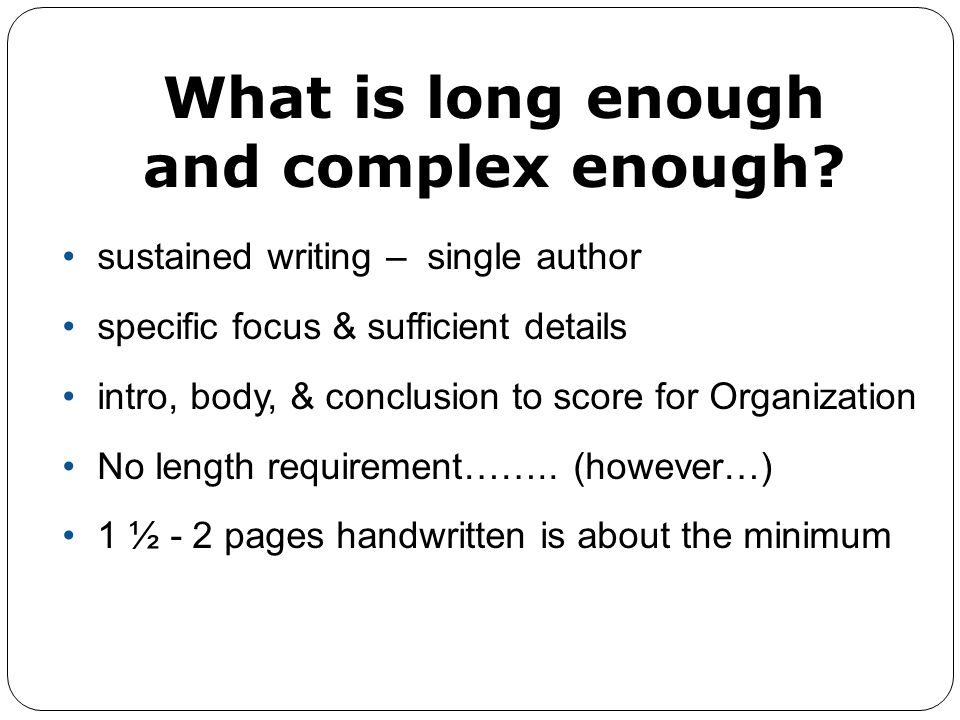 What is long enough and complex enough?

• sustained writing – single author

• specific focus & sufficient details

• intro, body, & conclusion to score for Organization

• No length requirement…….. (however…)

• 1 ½ - 2 pages handwritten is about the minimum